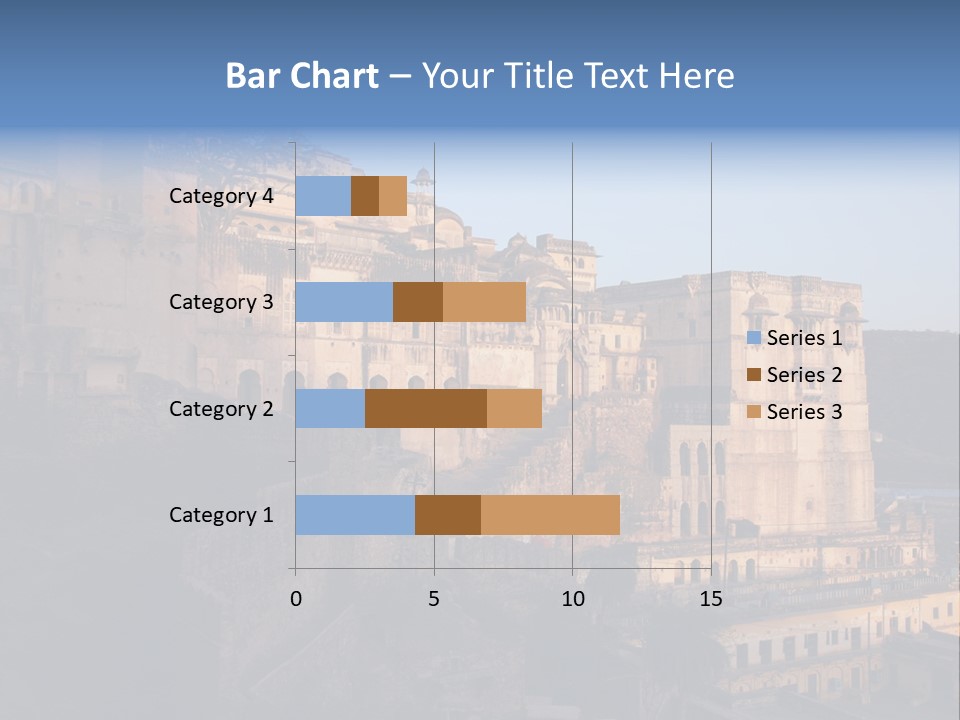 Bar Chart – Your Title Text Here

Category 4
Category 3
Category 2
Category 1

0
5
10
15

Series 1
Series 2
Series 3